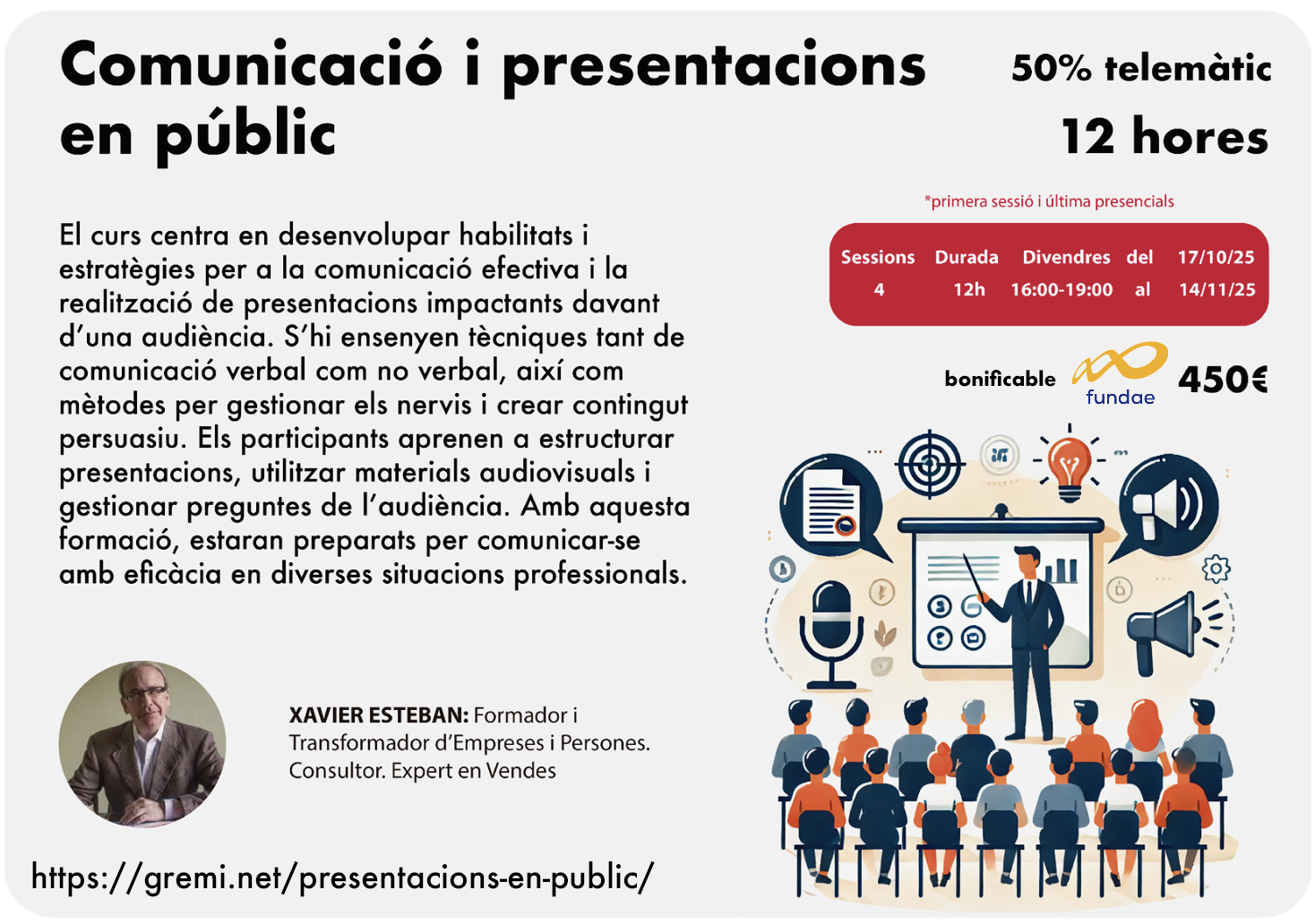 Comunicació i presentacions en públic

50% telemàtic

12 hores

*primera sessió i última presencials

| Sessions | Durada | Divendres | del | 17/10/25 |
|---|---|---|---|---|
| 4 | 12h | 16:00-19:00 | al | 14/11/25 |

bonificable fundae 450€

El curs centra en desenvolupar habilitats i estratègies per a la comunicació efectiva i la realització de presentacions impactants davant d'una audiència. S'hi ensenyen tècniques tant de comunicació verbal com no verbal, així com mètodes per gestionar els nervis i crear contingut persuasiu. Els participants aprenen a estructurar presentacions, utilitzar materials audiovisuals i gestionar preguntes de l'audiència. Amb aquesta formació, estaran preparats per comunicar-se amb eficàcia en diverses situacions professionals.

XAVIER ESTEBAN: Formador i Transformador d'Empreses i Persones. Consultor. Expert en Vendes

https://gremi.net/presentacions-en-public/